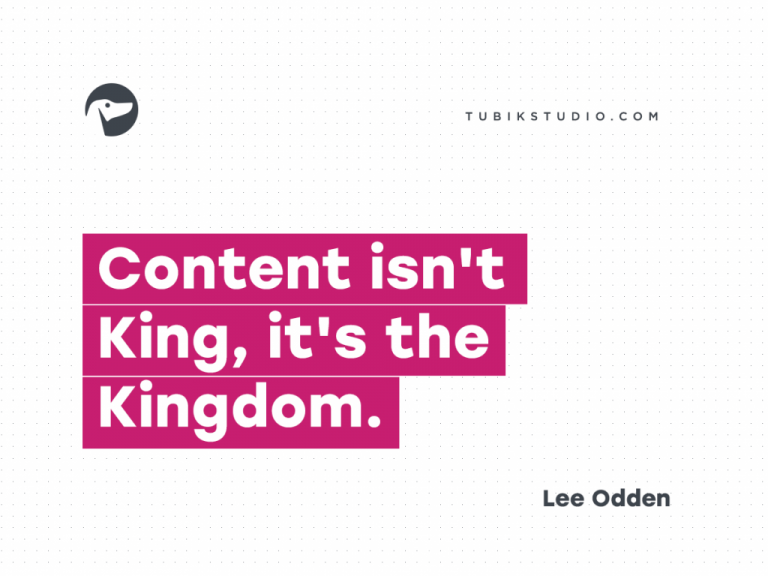 TUBIKSTUDIO.COM

Content isn't King, it's the Kingdom.

Lee Odden